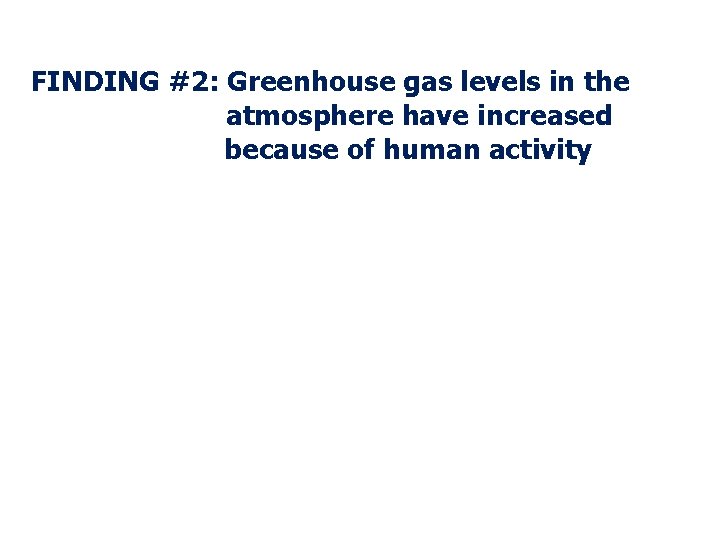 FINDING #2: Greenhouse gas levels in the atmosphere have increased because of human activity